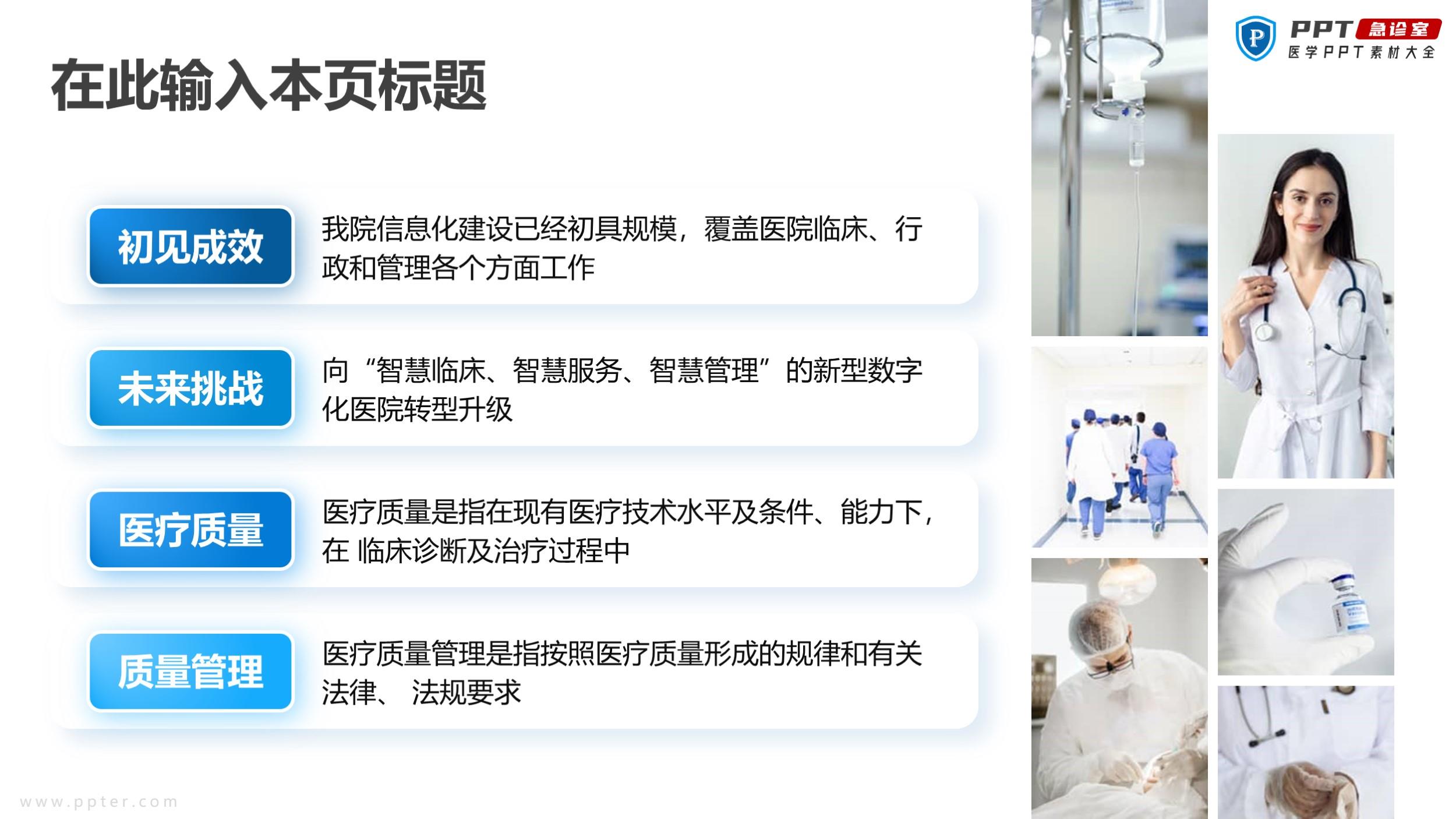 在此输入本页标题

PPT 急诊室
医学PPT素材大全

初见成效

我院信息化建设已经初具规模，覆盖医院临床、行政和管理各个方面工作

未来挑战

向“智慧临床、智慧服务、智慧管理”的新型数字化医院转型升级

医疗质量

医疗质量是指在现有医疗技术水平及条件、能力下，在 临床诊断及治疗过程中

质量管理

医疗质量管理是指按照医疗质量形成的规律和有关法律、 法规要求

www.ppter.com